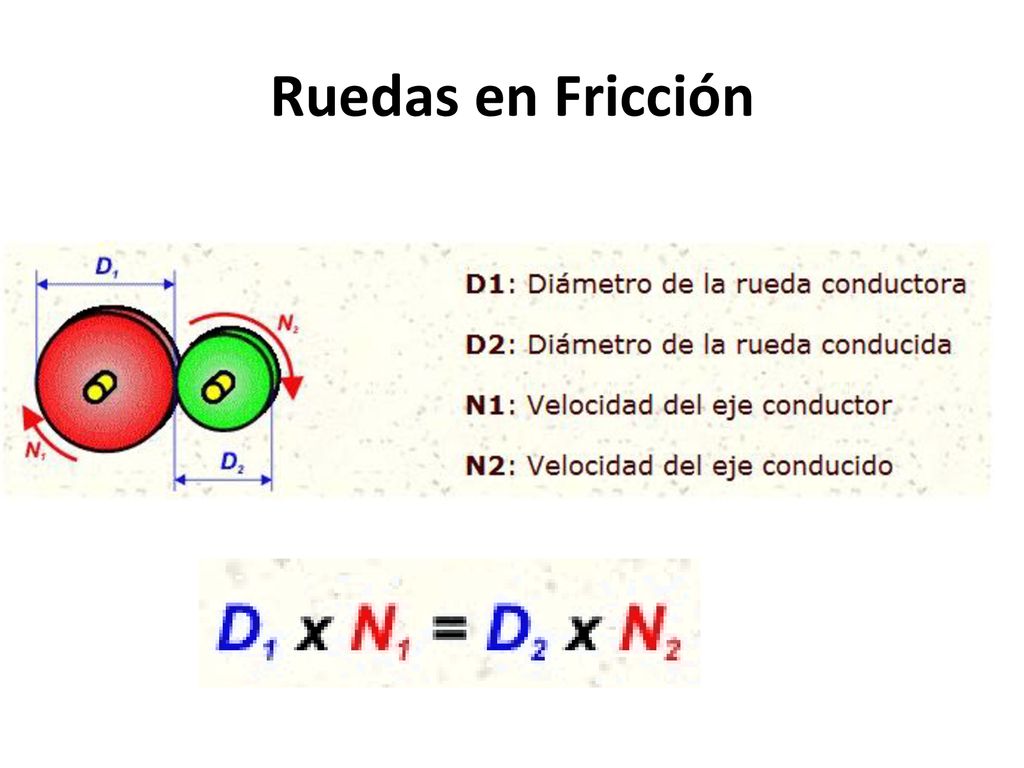 Ruedas en Fricción

$D_1$

$N_2$

$N_1$

$D_2$

D1: Diámetro de la rueda conductora

D2: Diámetro de la rueda conducida

N1: Velocidad del eje conductor

N2: Velocidad del eje conducido

$D_1 \times N_1 = D_2 \times N_2$